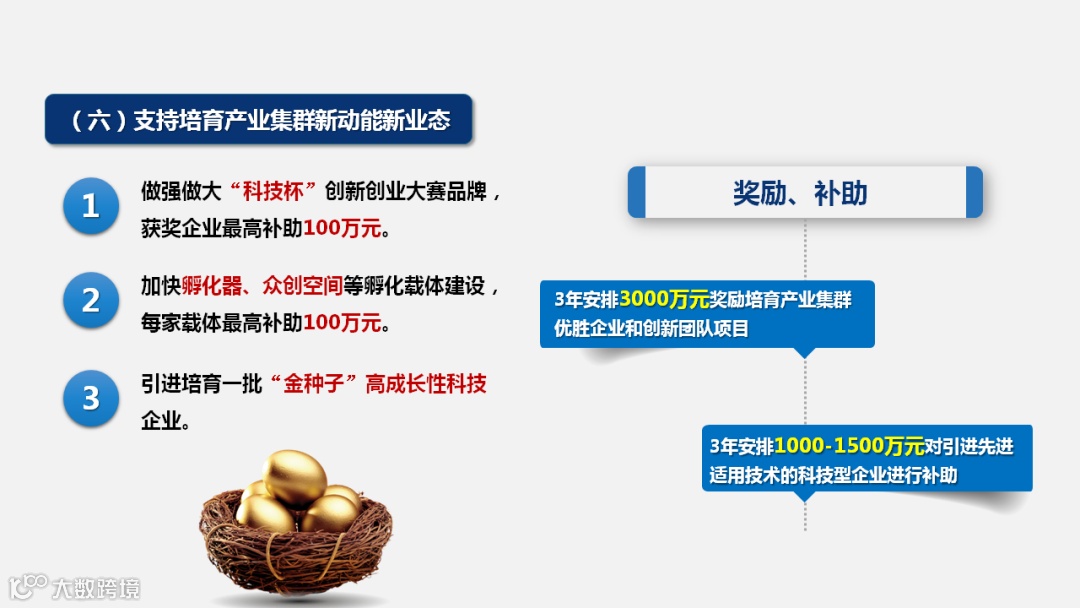 （六）支持培育产业集群新动能新业态

1
做强做大“科技杯”创新创业大赛品牌，获奖企业最高补助100万元。

2
加快孵化器、众创空间等孵化载体建设，每家载体最高补助100万元。

3
引进培育一批“金种子”高成长性科技企业。

奖励、补助

3年安排3000万元奖励培育产业集群优胜企业和创新团队项目

3年安排1000-1500万元对引进先进适用技术的科技型企业进行补助

大数跨境